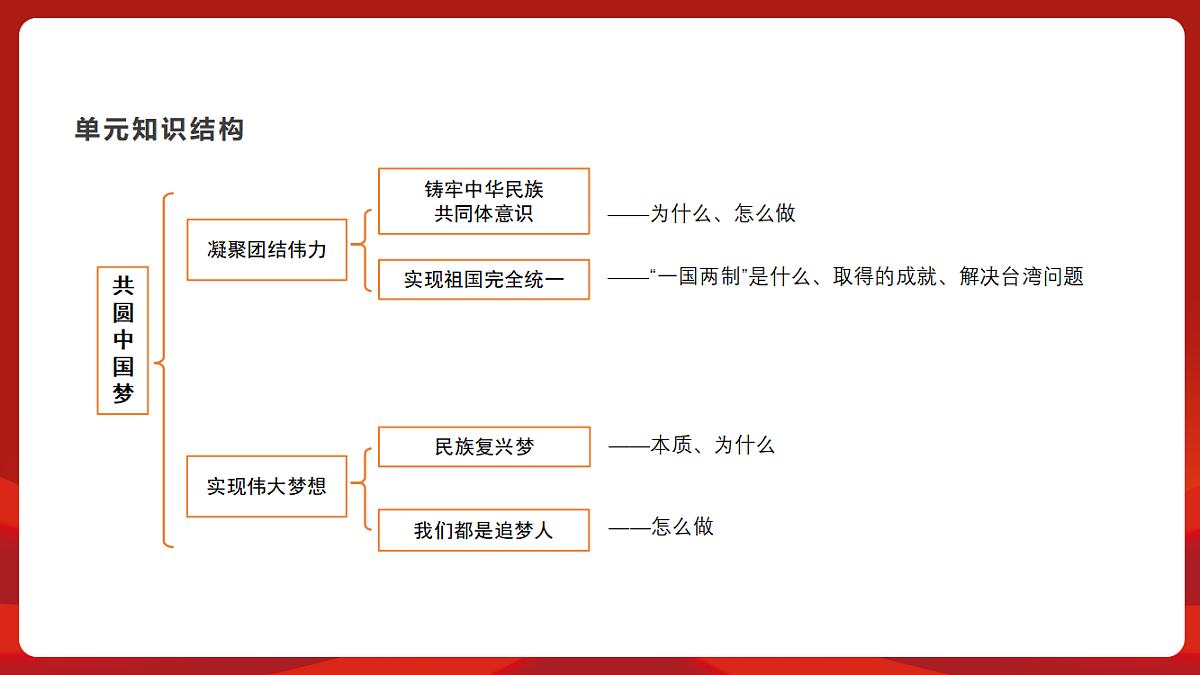 单元知识结构

共圆中国梦

凝聚团结伟力

铸牢中华民族共同体意识 ——为什么、怎么做

实现祖国完全统一 ——“一国两制”是什么、取得的成就、解决台湾问题

实现伟大梦想

民族复兴梦 ——本质、为什么

我们都是追梦人 ——怎么做